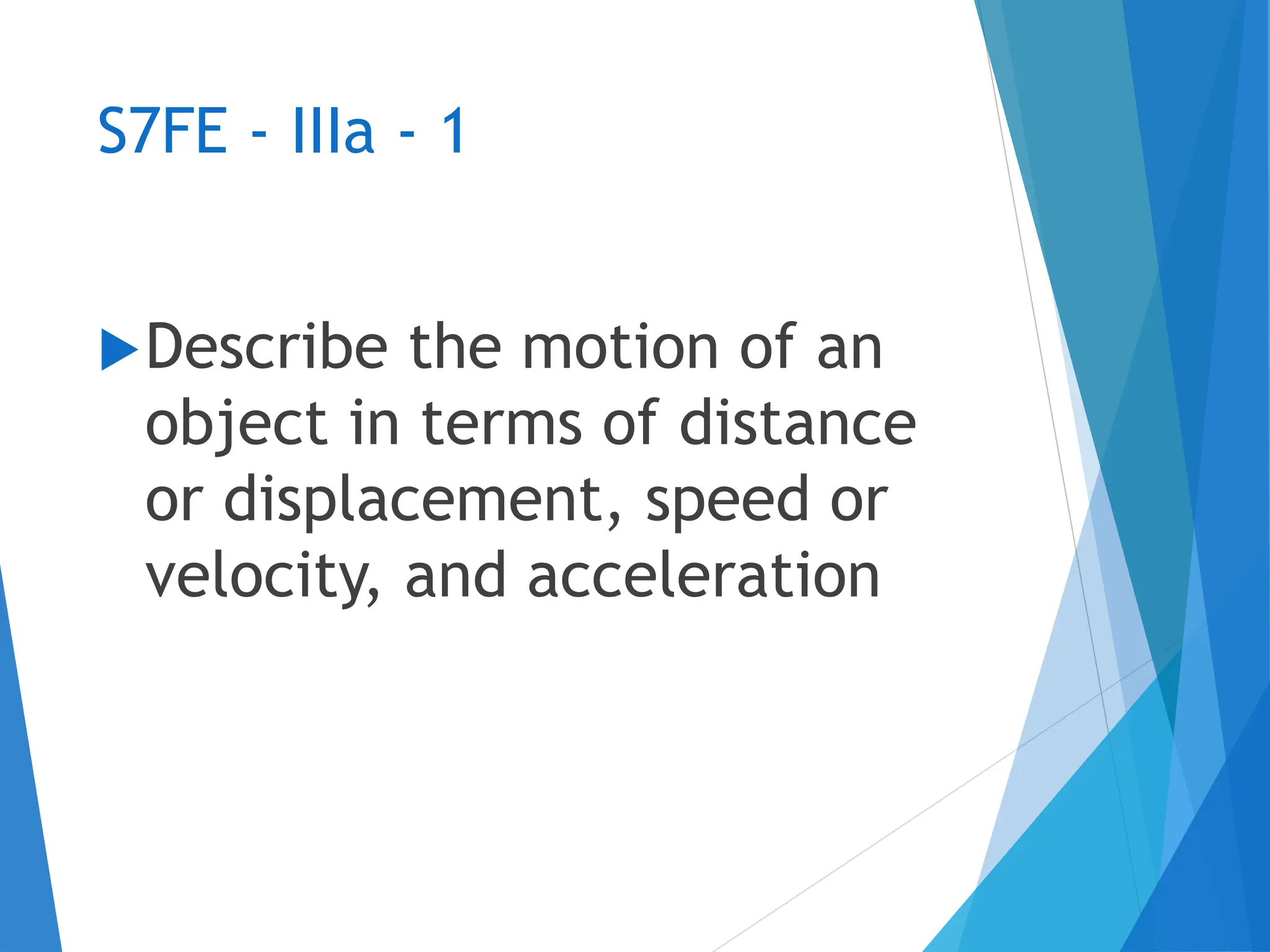 S7FE - IIIa - 1

Describe the motion of an object in terms of distance or displacement, speed or velocity, and acceleration